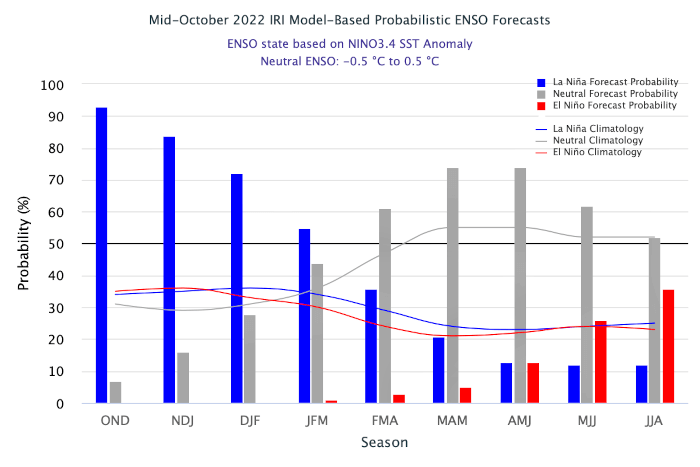 Mid-October 2022 IRI Model-Based Probabilistic ENSO Forecasts
ENSO state based on NINO3.4 SST Anomaly
Neutral ENSO: -0.5 °C to 0.5 °C

La Niña Forecast Probability
Neutral Forecast Probability
El Niño Forecast Probability
La Niña Climatology
Neutral Climatology
El Niño Climatology

Probability (%)
100
90
80
70
60
50
40
30
20
10
0

OND
NDJ
DJF
JFM
FMA
MAM
AMJ
MJJ
JJA
Season